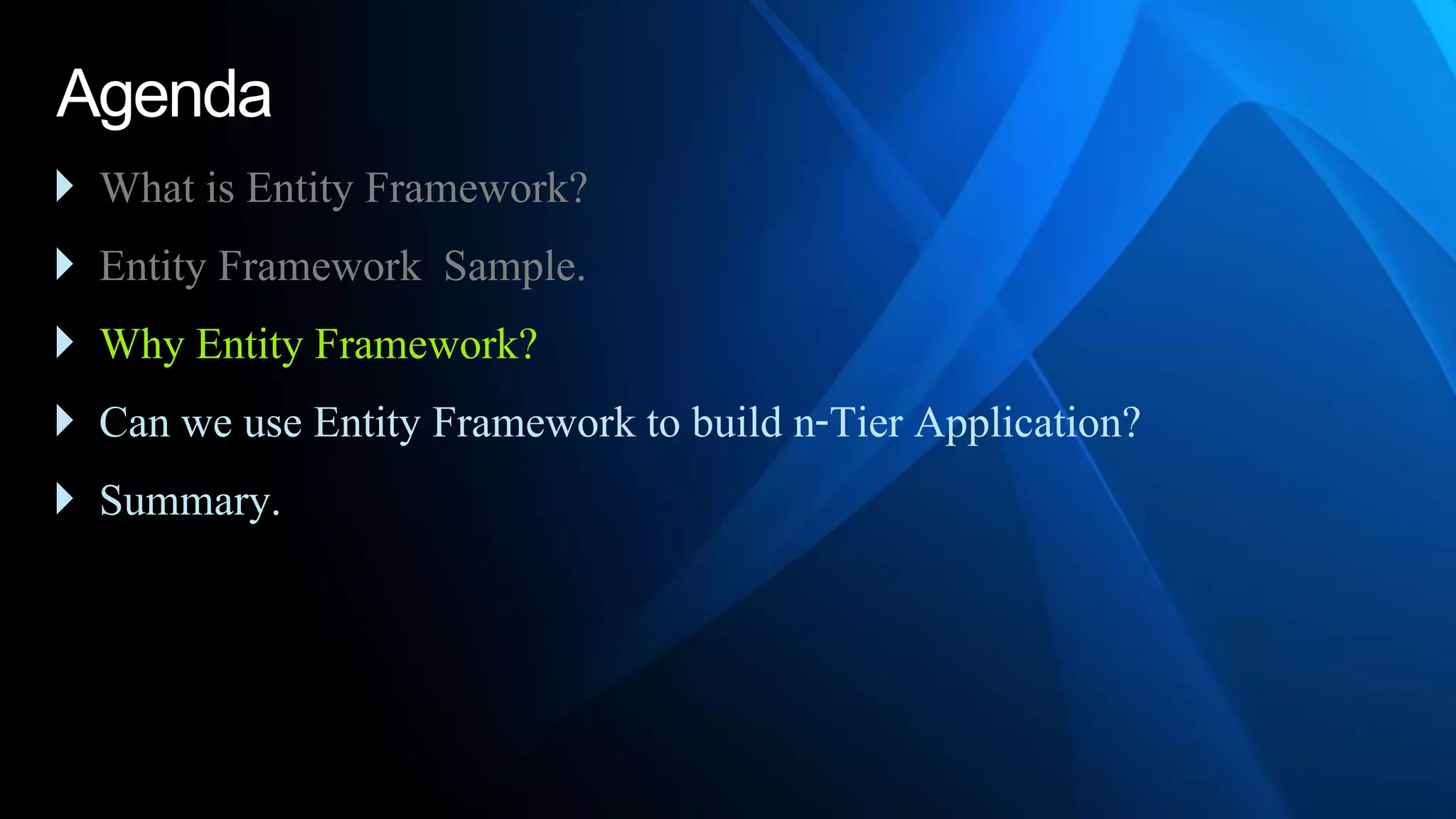 Agenda

What is Entity Framework?

Entity Framework Sample.

Why Entity Framework?

Can we use Entity Framework to build n-Tier Application?

Summary.